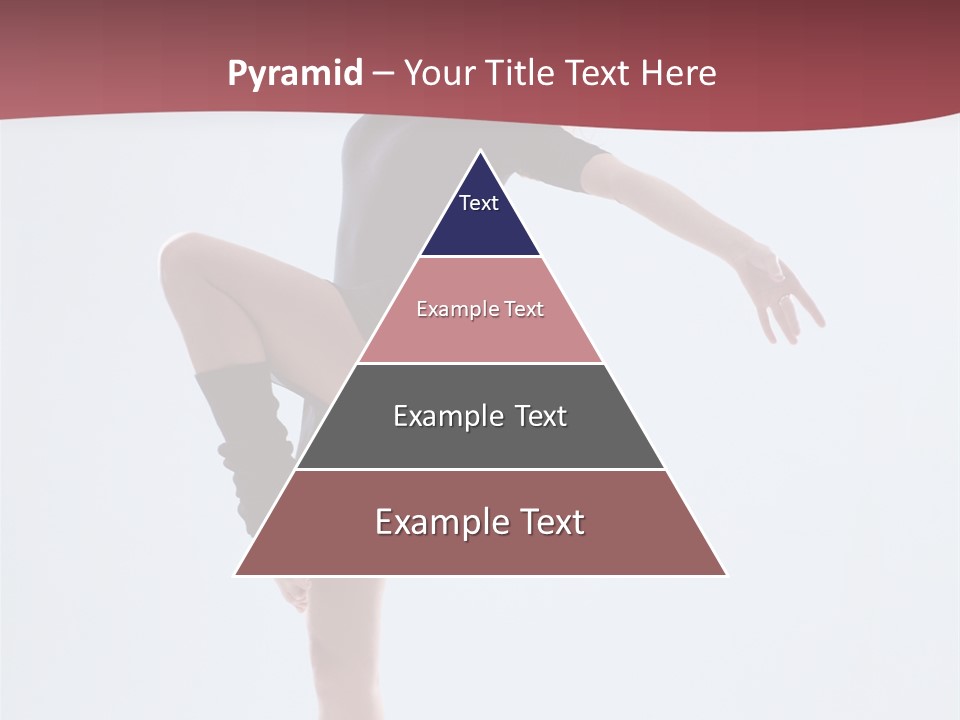 Pyramid – Your Title Text Here

Text

Example Text

Example Text

Example Text